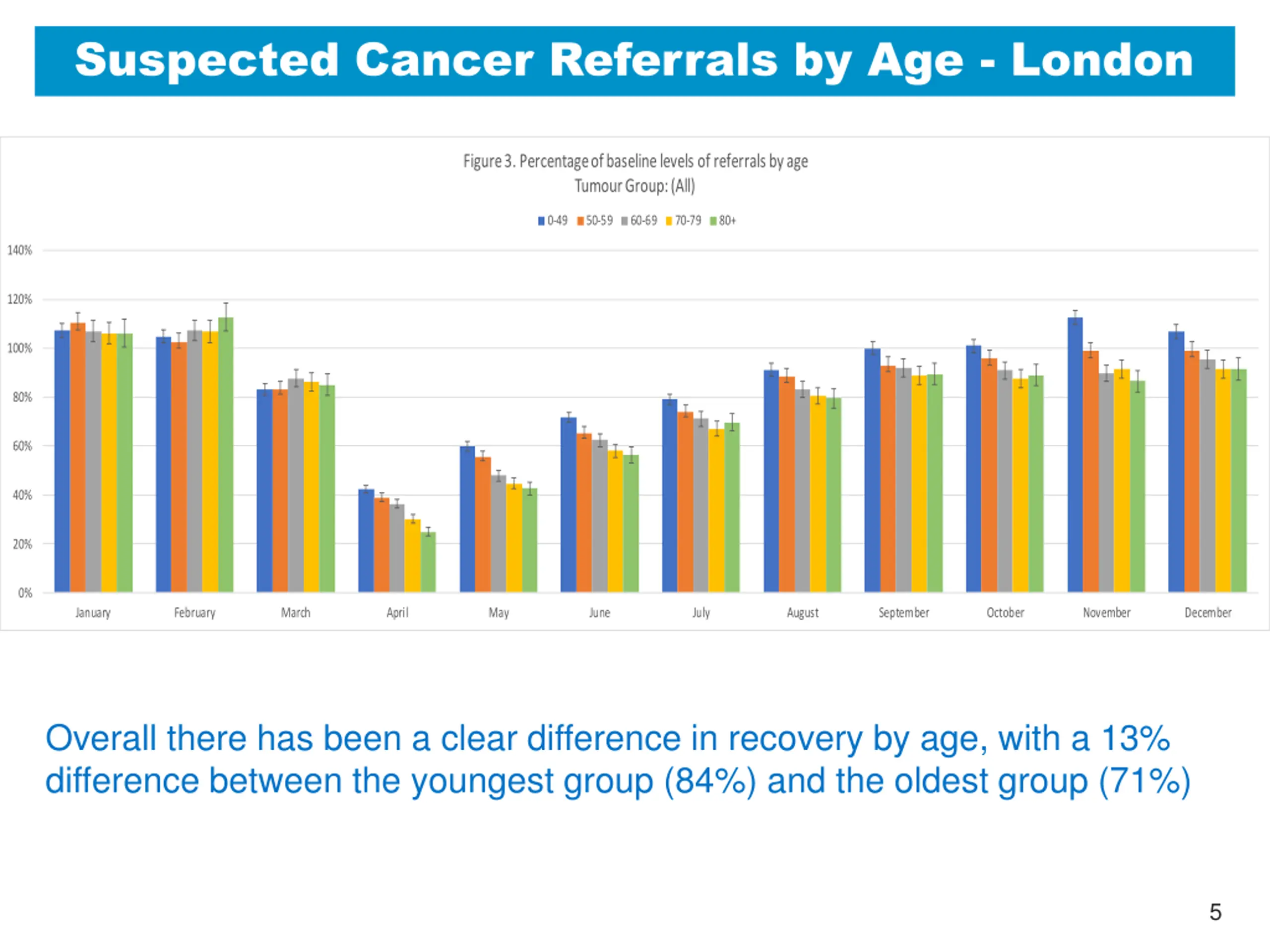 Suspected Cancer Referrals by Age - London

Figure 3. Percentage of baseline levels of referrals by age
Tumour Group: (All)

0-49 50-59 60-69 70-79 80+

140%
120%
100%
80%
60%
40%
20%
0%

January February March April May June July August September October November December

Overall there has been a clear difference in recovery by age, with a 13% difference between the youngest group (84%) and the oldest group (71%)

5